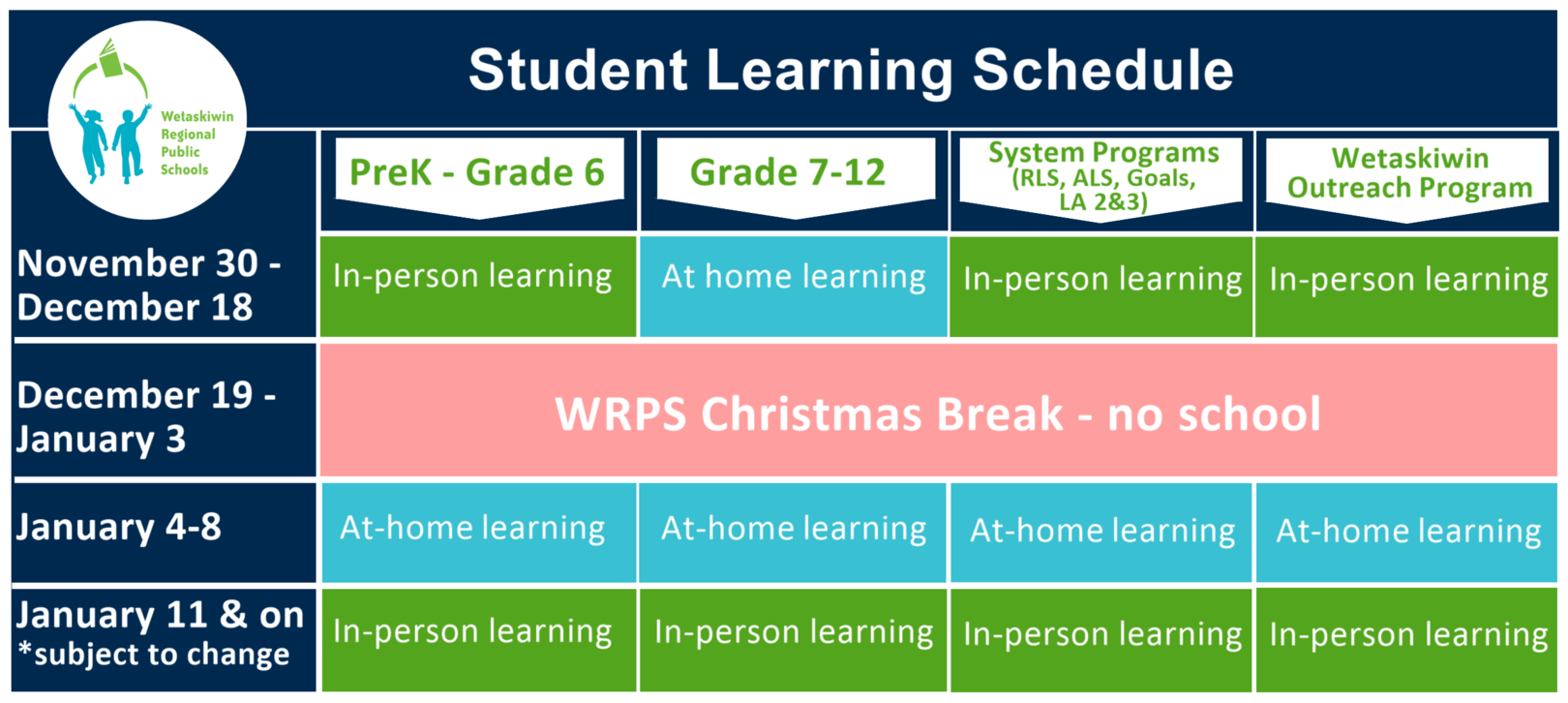 Wetaskiwin Regional Public Schools

Student Learning Schedule

| | PreK - Grade 6 | Grade 7-12 | System Programs (RLS, ALS, Goals, LA 2&3) | Wetaskiwin Outreach Program |
|---|---|---|---|---|
| November 30 - December 18 | In-person learning | At home learning | In-person learning | In-person learning |
| December 19 - January 3 | WRPS Christmas Break - no school | | | |
| January 4-8 | At-home learning | At-home learning | At-home learning | At-home learning |
| January 11 & on *subject to change | In-person learning | In-person learning | In-person learning | In-person learning |